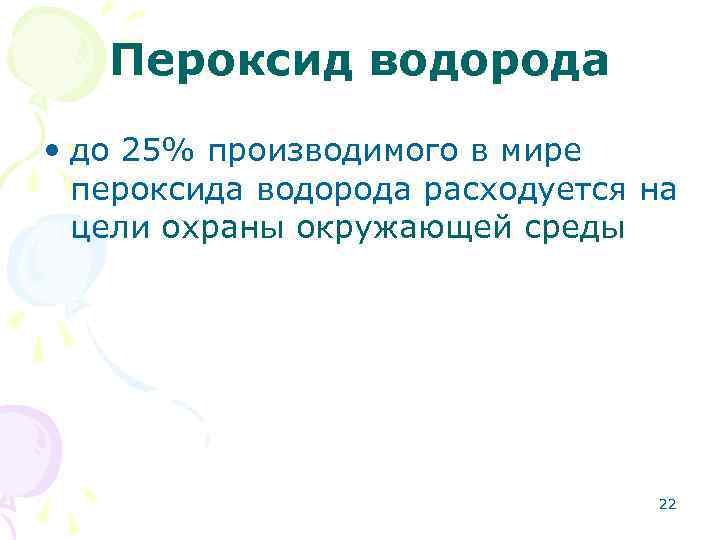 Пероксид водорода

• до 25% производимого в мире пероксида водорода расходуется на цели охраны окружающей среды

22